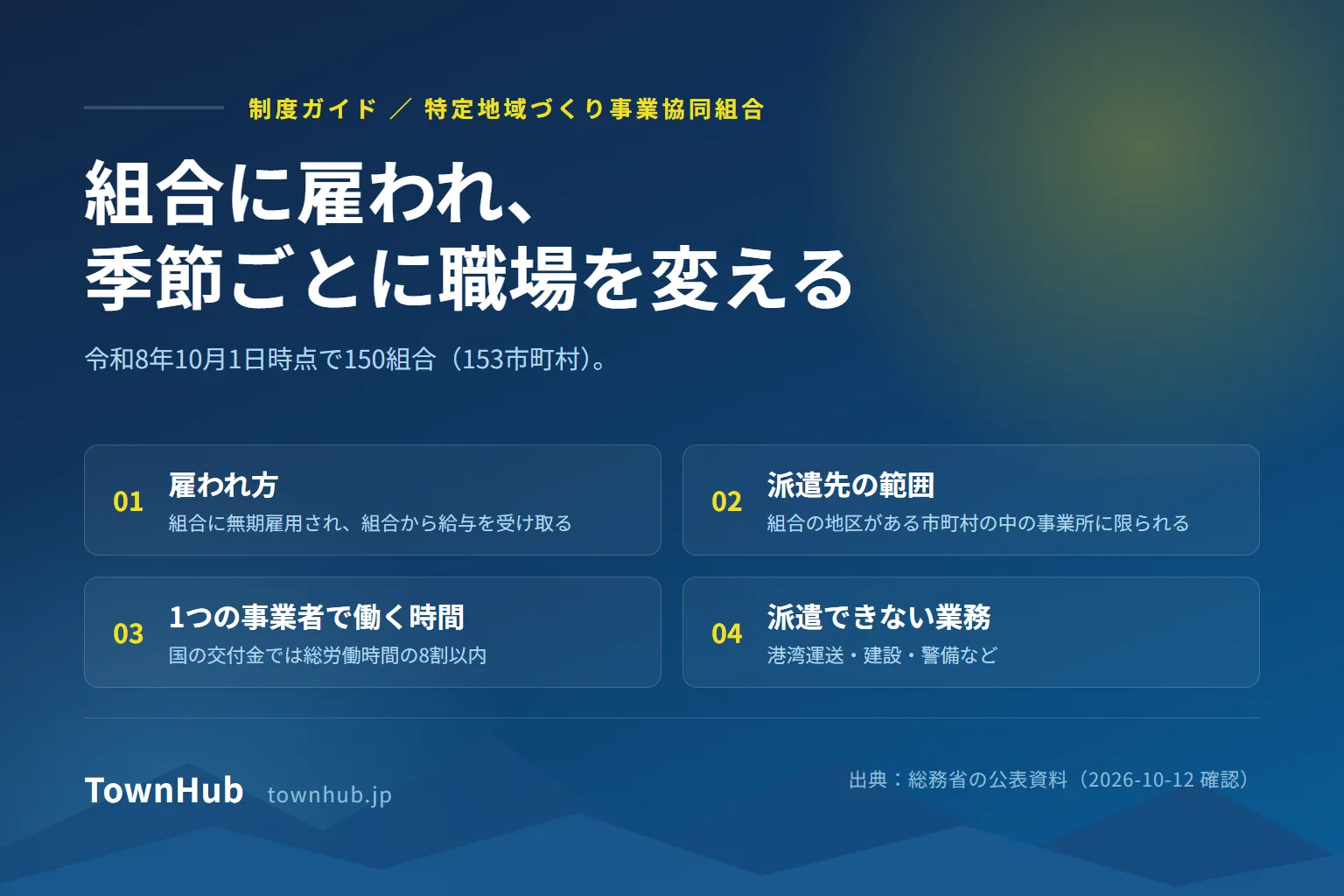 制度ガイド ／ 特定地域づくり事業協同組合

組合に雇われ、
季節ごとに職場を変える

令和8年10月1日時点で150組合（153市町村）。

01
雇われ方
組合に無期雇用され、組合から給与を受け取る

02
派遣先の範囲
組合の地区がある市町村の中の事業所に限られる

03
1つの事業者で働く時間
国の交付金では総労働時間の8割以内

04
派遣できない業務
港湾運送・建設・警備など

TownHub townhub.jp

出典：総務省の公表資料（2026-10-12 確認）